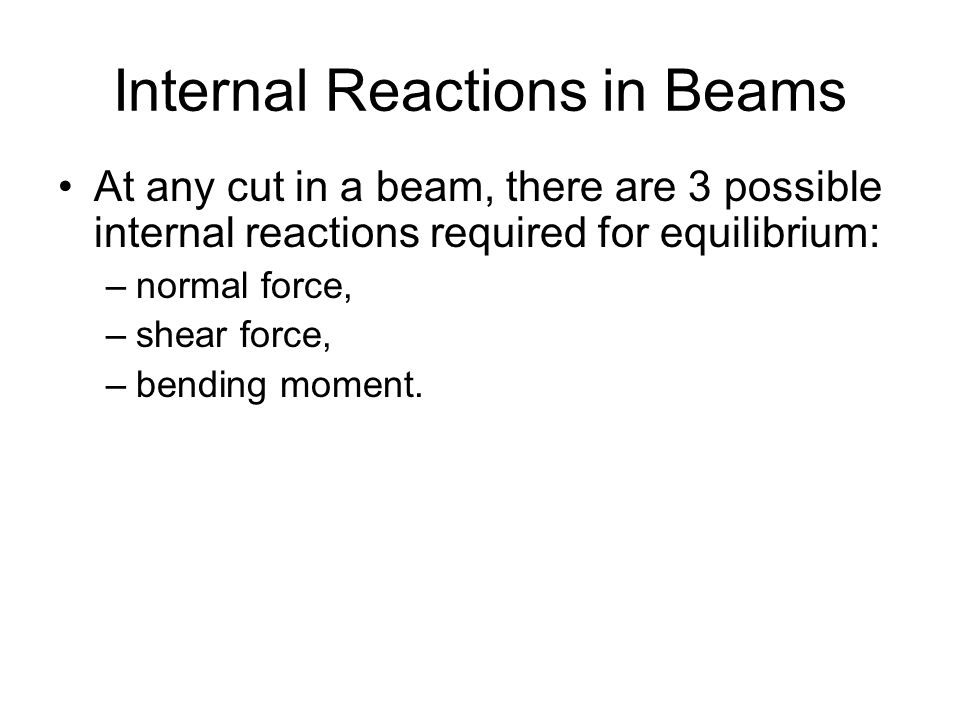 Internal Reactions in Beams

• At any cut in a beam, there are 3 possible internal reactions required for equilibrium:
– normal force,
– shear force,
– bending moment.